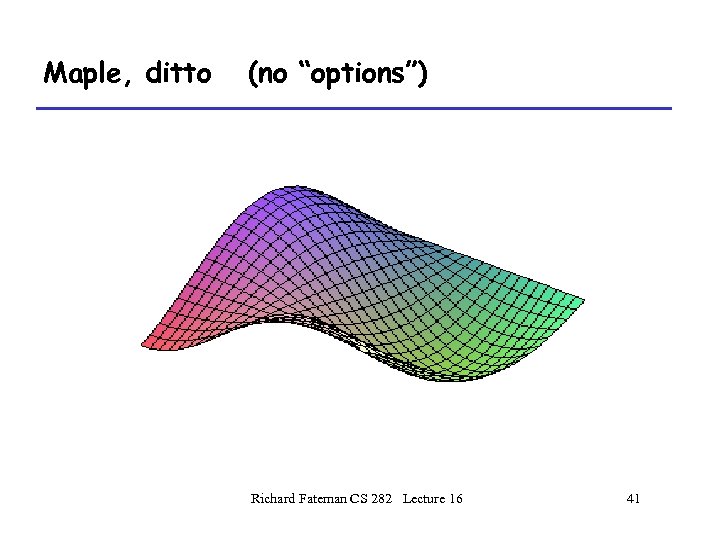 Maple, ditto (no “options”)

Richard Fateman CS 282 Lecture 16

41